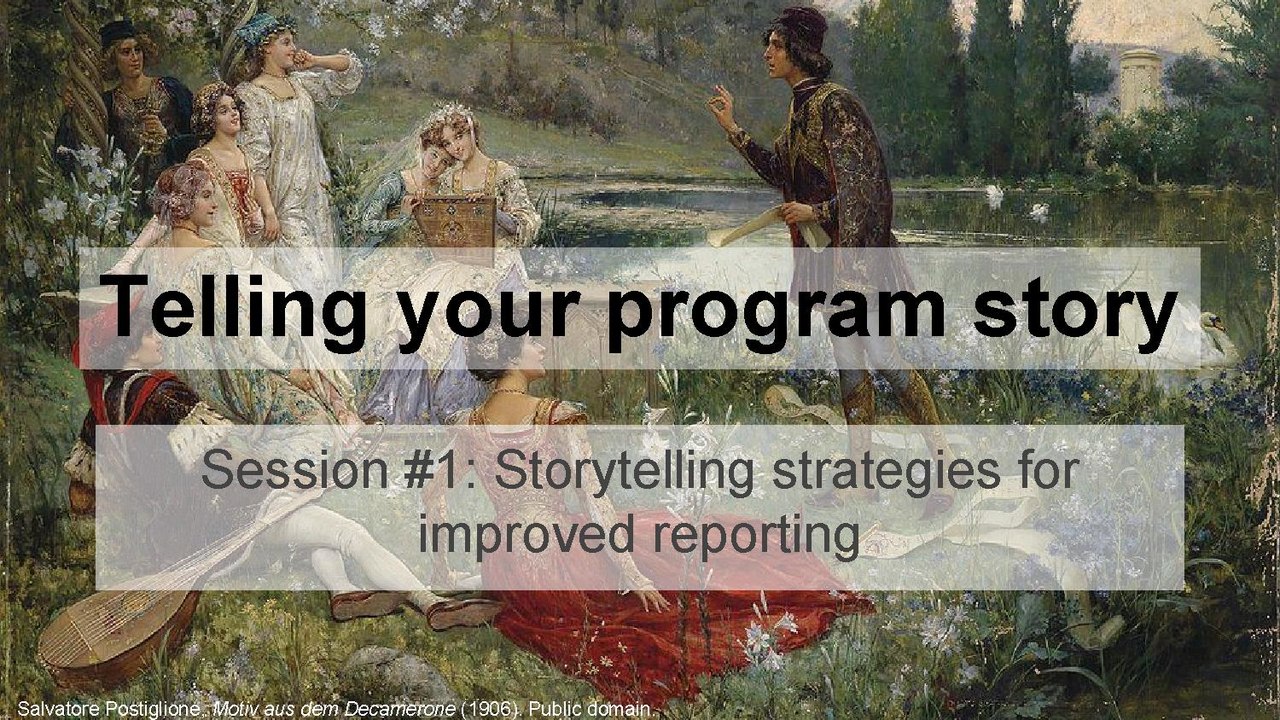 Telling your program story

Session #1: Storytelling strategies for improved reporting

Salvatore Postiglione, Motiv aus dem Decamerone (1906). Public domain.